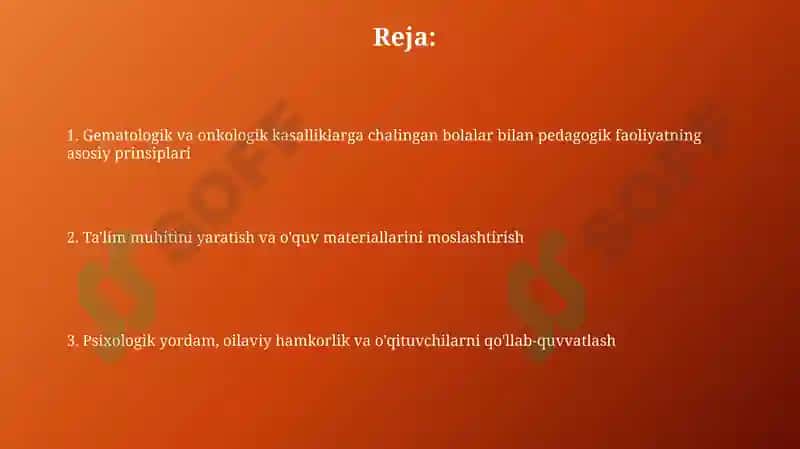 Reja:

1. Gematologik va onkologik kasalliklarga chalingan bolalar bilan pedagogik faoliyatning asosiy prinsiplari

2. Ta'lim muhitini yaratish va o'quv materiallarini moslashtirish

3. Psixologik yordam, oilaviy hamkorlik va o'qituvchilarni qo'llab-quvvatlash

SOFF

SOFF